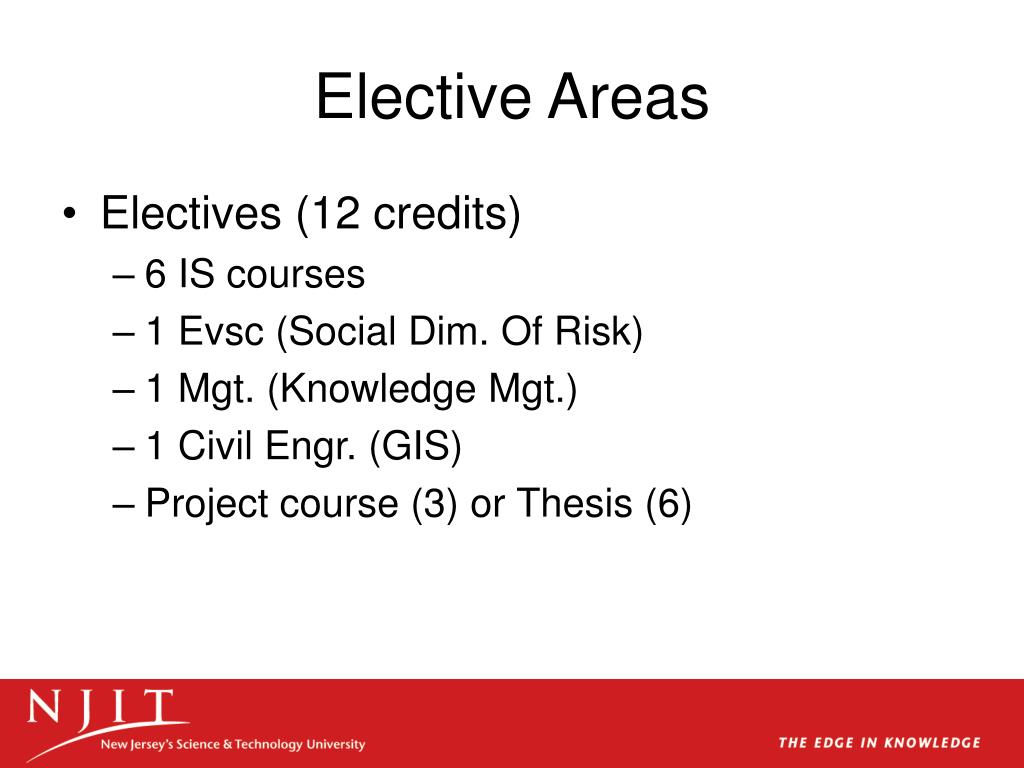 Elective Areas

• Electives (12 credits)
– 6 IS courses
– 1 Evsc (Social Dim. Of Risk)
– 1 Mgt. (Knowledge Mgt.)
– 1 Civil Engr. (GIS)
– Project course (3) or Thesis (6)

NJIT
New Jersey's Science & Technology University

THE EDGE IN KNOWLEDGE